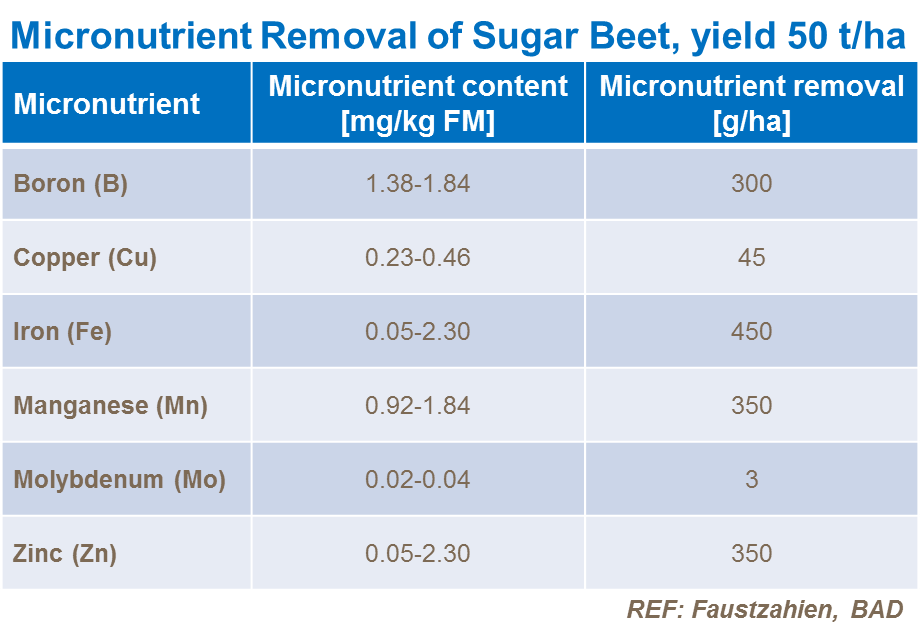 Micronutrient Removal of Sugar Beet, yield 50 t/ha

| Micronutrient | Micronutrient content [mg/kg FM] | Micronutrient removal [g/ha] |
|---|---|---|
| Boron (B) | 1.38-1.84 | 300 |
| Copper (Cu) | 0.23-0.46 | 45 |
| Iron (Fe) | 0.05-2.30 | 450 |
| Manganese (Mn) | 0.92-1.84 | 350 |
| Molybdenum (Mo) | 0.02-0.04 | 3 |
| Zinc (Zn) | 0.05-2.30 | 350 |

REF: Faustzahien, BAD